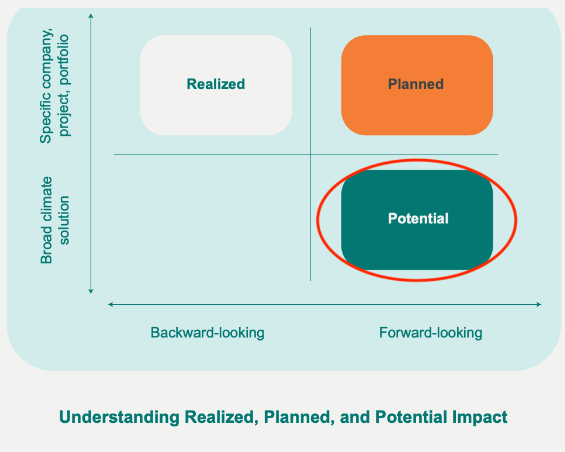 Specific company, project, portfolio

Broad climate solution

Realized

Planned

Potential

Backward-looking

Forward-looking

Understanding Realized, Planned, and Potential Impact